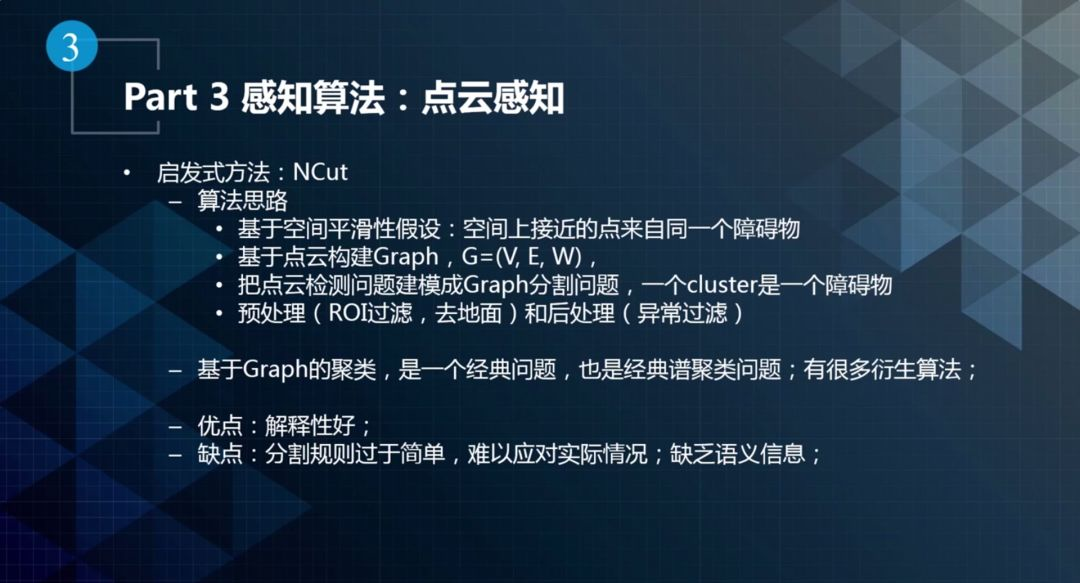 3

Part 3 感知算法：点云感知

• 启发式方法：NCut
 – 算法思路
  • 基于空间平滑性假设：空间上接近的点来自同一个障碍物
  • 基于点云构建Graph，G=(V, E, W)，
  • 把点云检测问题建模成Graph分割问题，一个cluster是一个障碍物
  • 预处理（ROI过滤，去地面）和后处理（异常过滤）

 – 基于Graph的聚类，是一个经典问题，也是经典谱聚类问题；有很多衍生算法；

 – 优点：解释性好；
 – 缺点：分割规则过于简单，难以应对实际情况；缺乏语义信息；